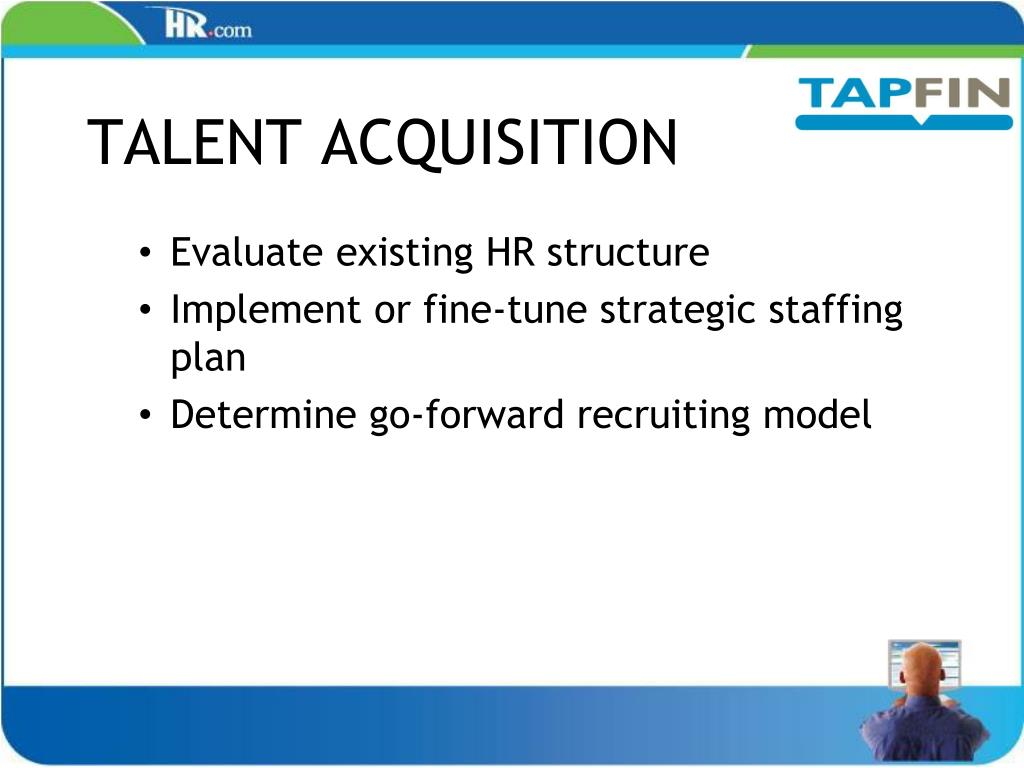 HR.com

TAPFIN

TALENT ACQUISITION

• Evaluate existing HR structure
• Implement or fine-tune strategic staffing plan
• Determine go-forward recruiting model